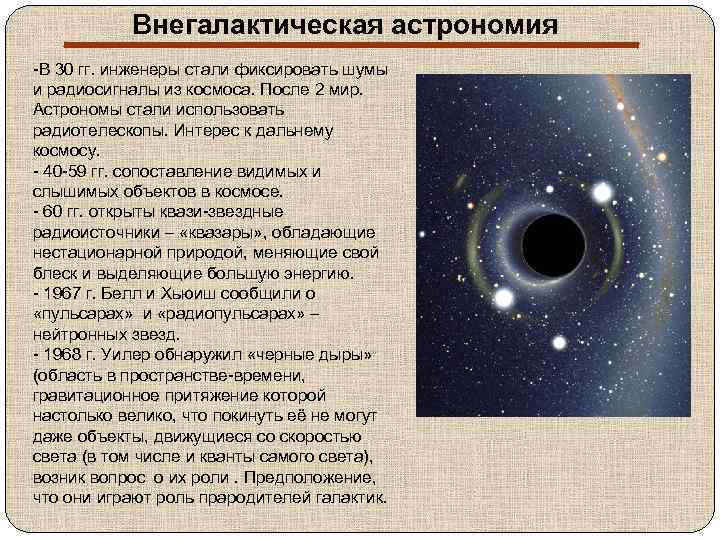 Внегалактическая астрономия

-В 30 гг. инженеры стали фиксировать шумы и радиосигналы из космоса. После 2 мир. Астрономы стали использовать радиотелескопы. Интерес к дальнему космосу.
- 40-59 гг. сопоставление видимых и слышимых объектов в космосе.
- 60 гг. открыты квази-звездные радиоисточники – «квазары», обладающие нестационарной природой, меняющие свой блеск и выделяющие большую энергию.
- 1967 г. Белл и Хьюиш сообщили о «пульсарах» и «радиопульсарах» – нейтронных звезд.
- 1968 г. Уилер обнаружил «черные дыры» (область в пространстве-времени, гравитационное притяжение которой настолько велико, что покинуть её не могут даже объекты, движущиеся со скоростью света (в том числе и кванты самого света), возник вопрос о их роли . Предположение, что они играют роль прародителей галактик.